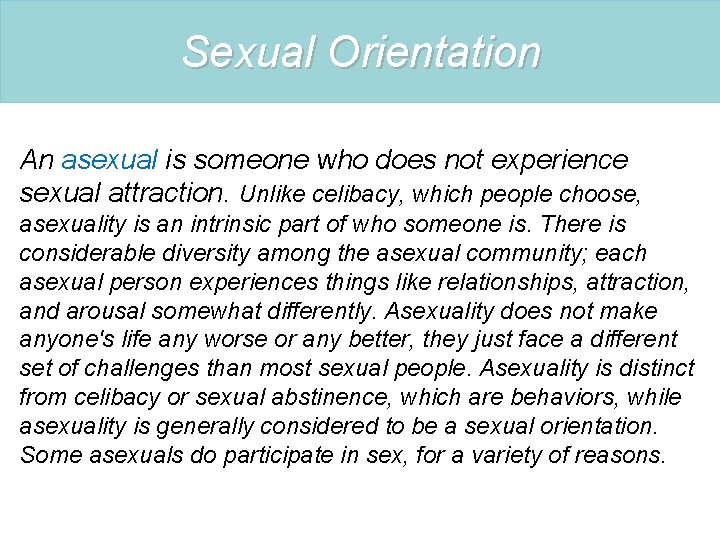 Sexual Orientation

An asexual is someone who does not experience sexual attraction. Unlike celibacy, which people choose, asexuality is an intrinsic part of who someone is. There is considerable diversity among the asexual community; each asexual person experiences things like relationships, attraction, and arousal somewhat differently. Asexuality does not make anyone's life any worse or any better, they just face a different set of challenges than most sexual people. Asexuality is distinct from celibacy or sexual abstinence, which are behaviors, while asexuality is generally considered to be a sexual orientation. Some asexuals do participate in sex, for a variety of reasons.